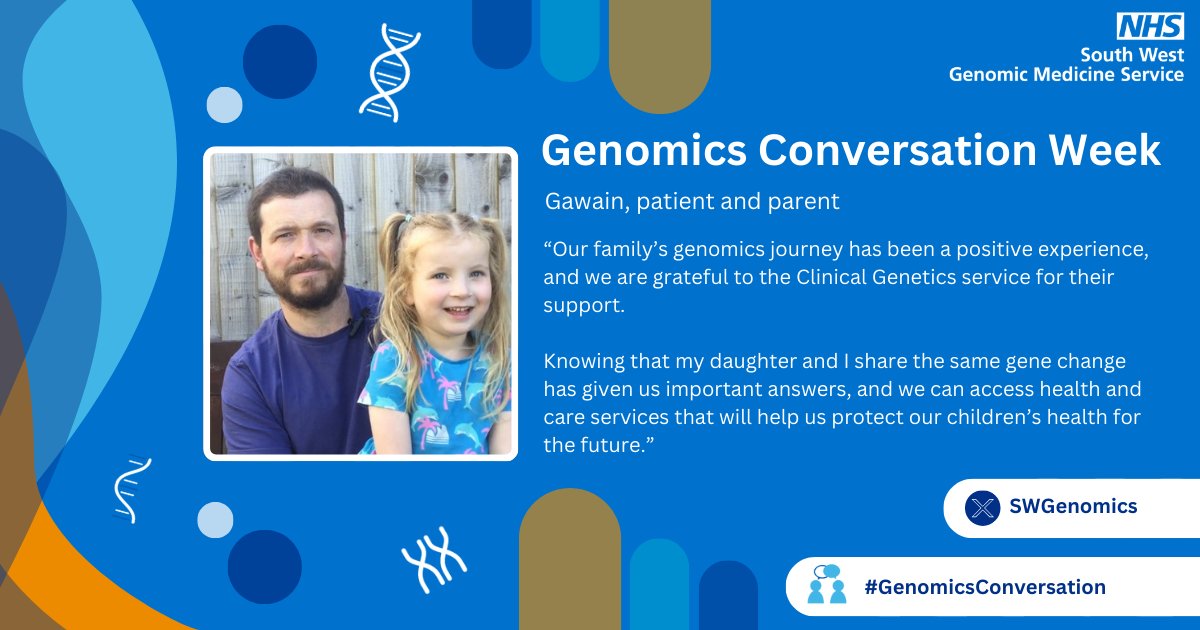 NHS
South West
Genomic Medicine Service

Genomics Conversation Week

Gawain, patient and parent

“Our family’s genomics journey has been a positive experience, and we are grateful to the Clinical Genetics service for their support.

Knowing that my daughter and I share the same gene change has given us important answers, and we can access health and care services that will help us protect our children’s health for the future.”

SWGenomics

#GenomicsConversation